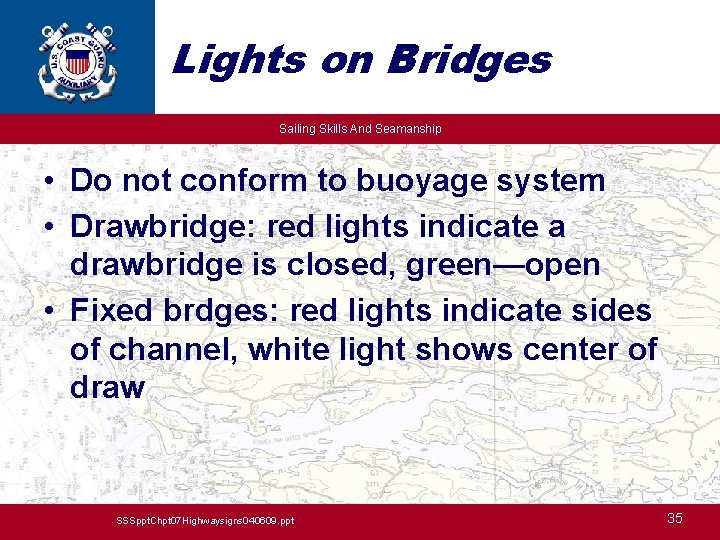 U.S. COAST GUARD AUXILIARY

Lights on Bridges

Sailing Skills And Seamanship

• Do not conform to buoyage system
• Drawbridge: red lights indicate a drawbridge is closed, green—open
• Fixed brdges: red lights indicate sides of channel, white light shows center of draw

SSSpptChpt07Highwaysigns040609.ppt

35